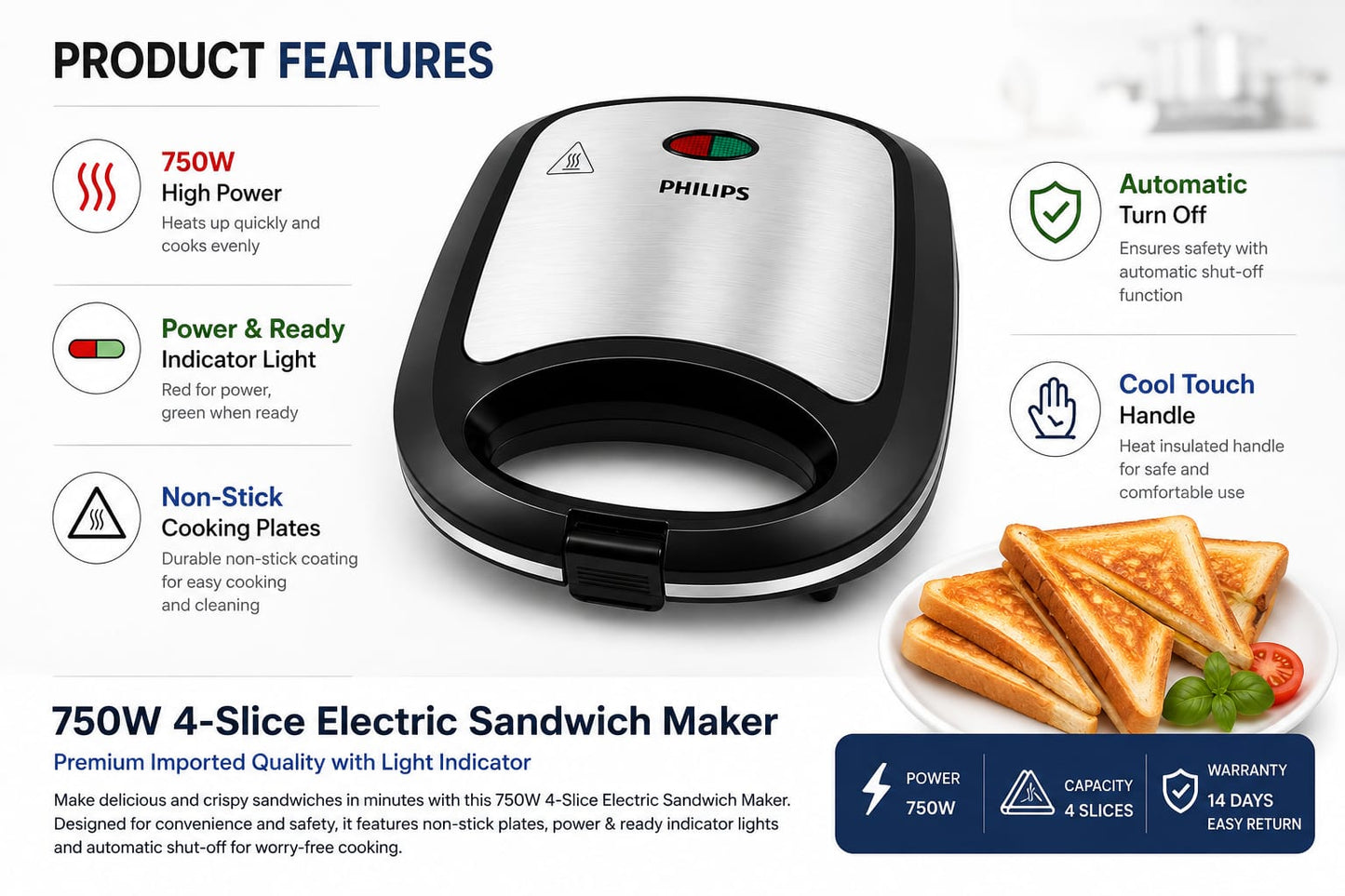 PRODUCT FEATURES

750W
High Power
Heats up quickly and cooks evenly

Power & Ready
Indicator Light
Red for power, green when ready

Non-Stick
Cooking Plates
Durable non-stick coating for easy cooking and cleaning

PHILIPS

Automatic
Turn Off
Ensures safety with automatic shut-off function

Cool Touch
Handle
Heat insulated handle for safe and comfortable use

750W 4-Slice Electric Sandwich Maker

Premium Imported Quality with Light Indicator

Make delicious and crispy sandwiches in minutes with this 750W 4-Slice Electric Sandwich Maker. Designed for convenience and safety, it features non-stick plates, power & ready indicator lights and automatic shut-off for worry-free cooking.

POWER
750W

CAPACITY
4 SLICES

WARRANTY
14 DAYS
EASY RETURN